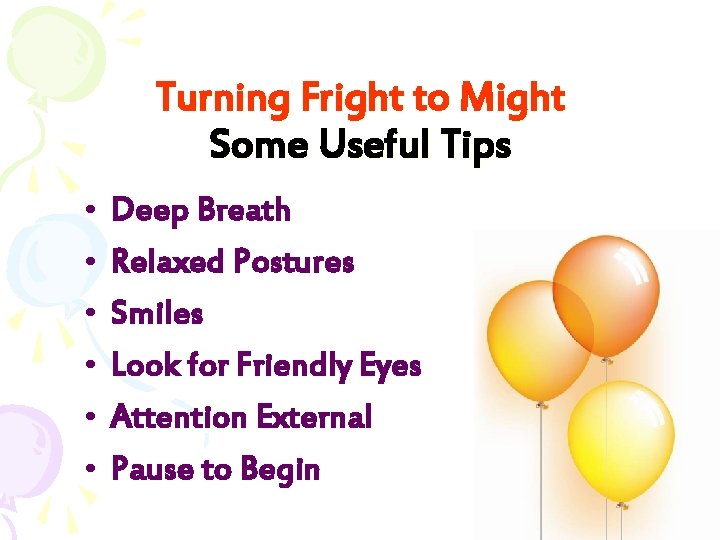 Turning Fright to Might
Some Useful Tips

• Deep Breath
• Relaxed Postures
• Smiles
• Look for Friendly Eyes
• Attention External
• Pause to Begin